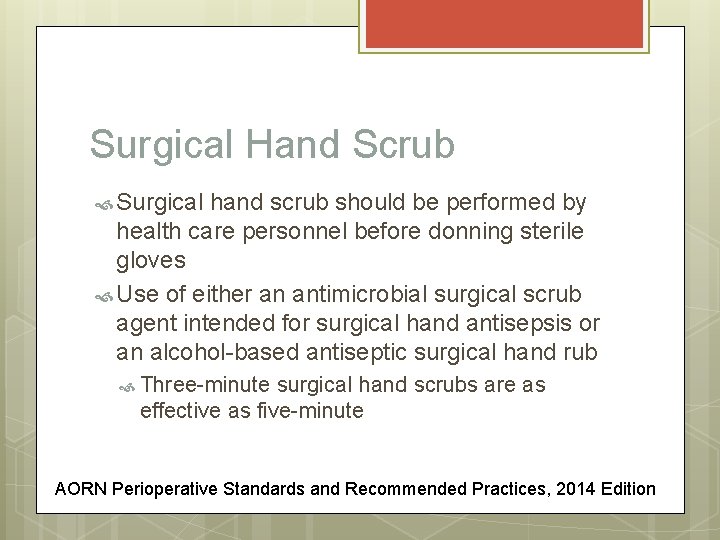 Surgical Hand Scrub

Surgical hand scrub should be performed by health care personnel before donning sterile gloves

Use of either an antimicrobial surgical scrub agent intended for surgical hand antisepsis or an alcohol-based antiseptic surgical hand rub

Three-minute surgical hand scrubs are as effective as five-minute

AORN Perioperative Standards and Recommended Practices, 2014 Edition